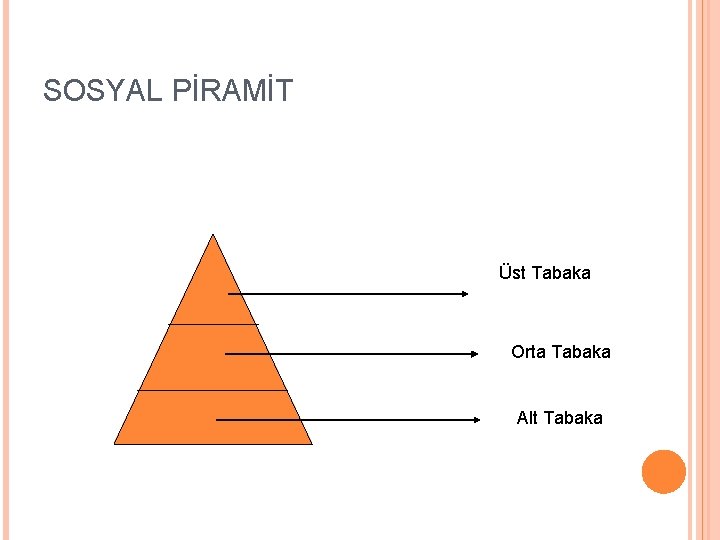 SOSYAL PİRAMİT

Üst Tabaka

Orta Tabaka

Alt Tabaka